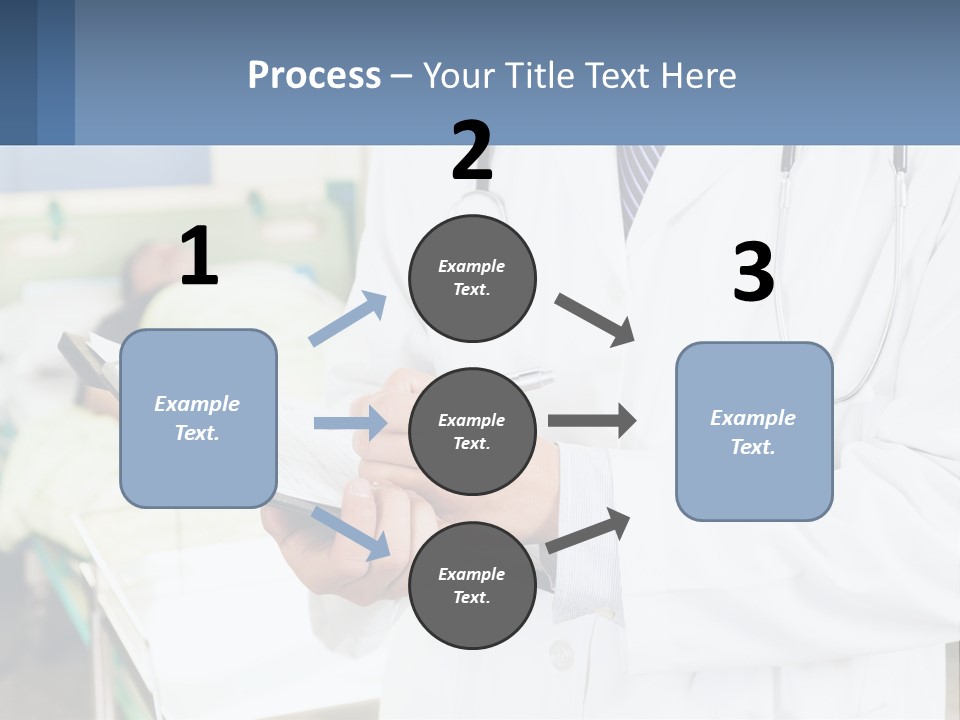 Process – Your Title Text Here

1

Example Text.

2

Example Text.

Example Text.

Example Text.

3

Example Text.